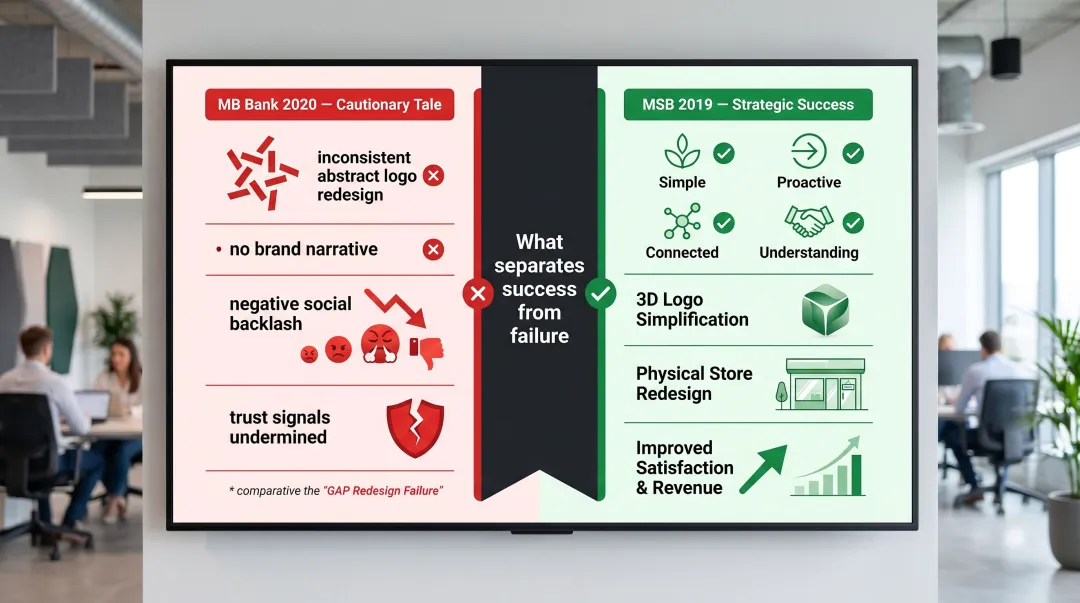 MB Bank 2020 — Cautionary Tale

inconsistent abstract logo redesign

• no brand narrative

negative social backlash

trust signals undermined

* comparative the "GAP Redesign Failure"

What separates success from failure

MSB 2019 — Strategic Success

Simple

Proactive

Connected

Understanding

3D Logo Simplification

Physical Store Redesign

Improved Satisfaction & Revenue